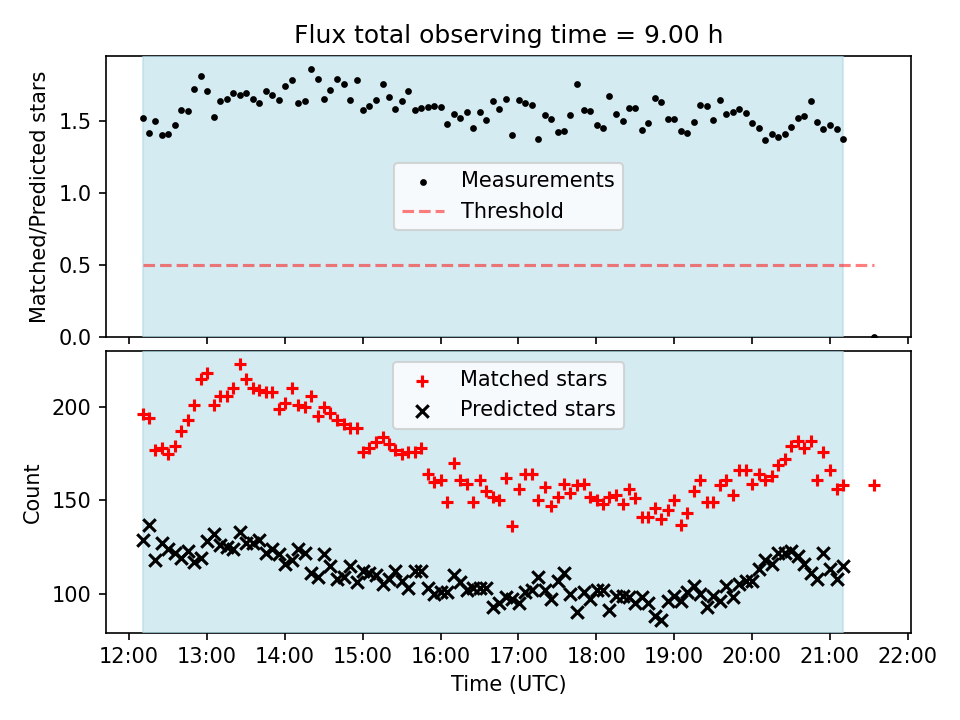 Flux total observing time = 9.00 h

Matched/Predicted stars

1.5
1.0
0.5
0.0

Measurements
Threshold

Count

200
150
100

Matched stars
Predicted stars

12:00 13:00 14:00 15:00 16:00 17:00 18:00 19:00 20:00 21:00 22:00
Time (UTC)